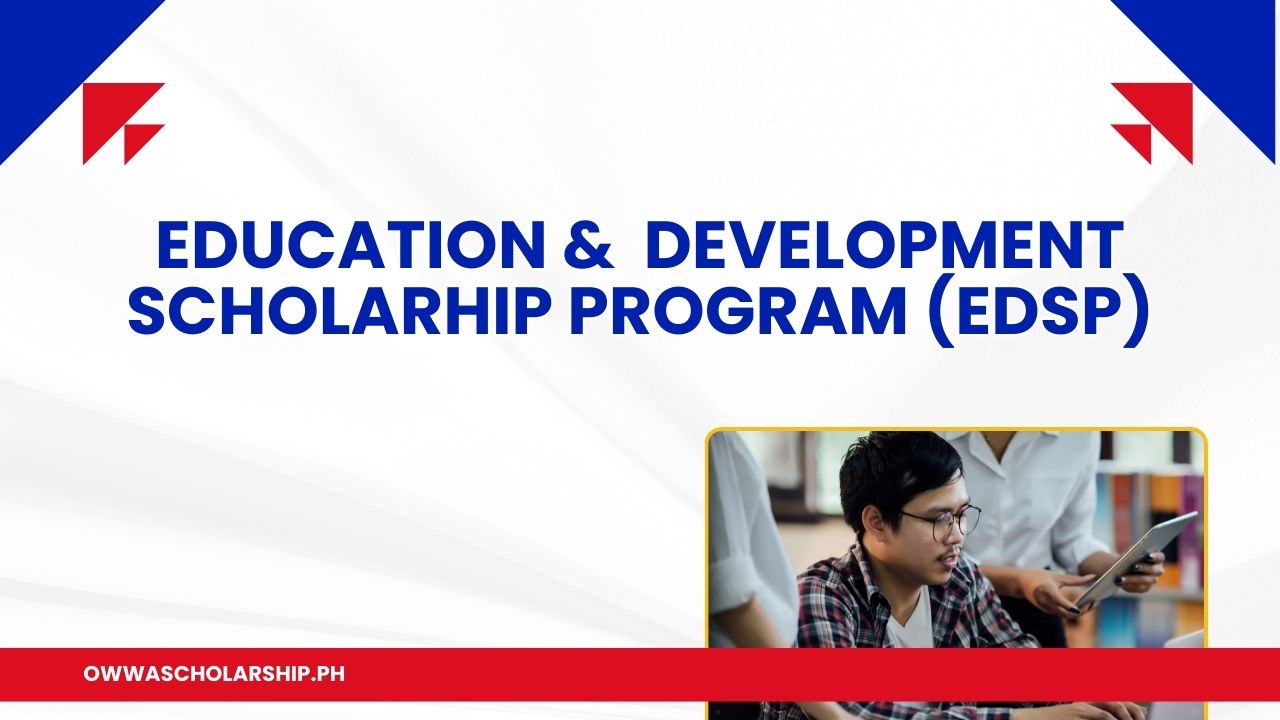 EDUCATION & DEVELOPMENT SCHOLARHIP PROGRAM (EDSP)

OWWASCHOLARSHIP.PH